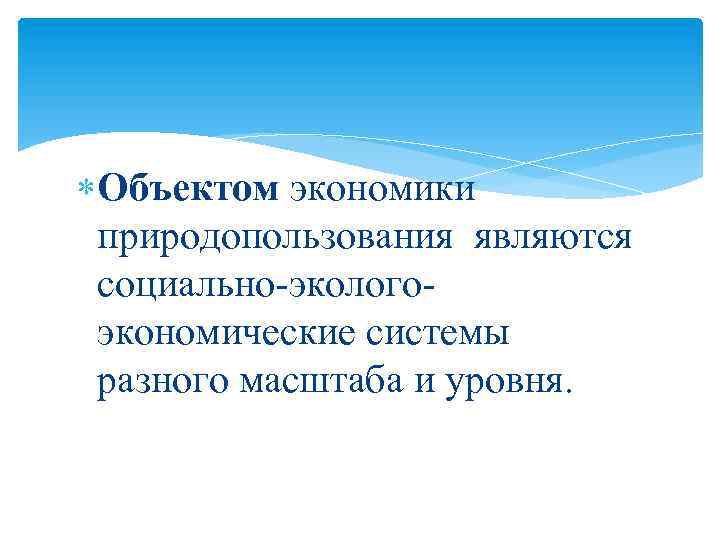 Объектом экономики природопользования являются социально-эколого-экономические системы разного масштаба и уровня.